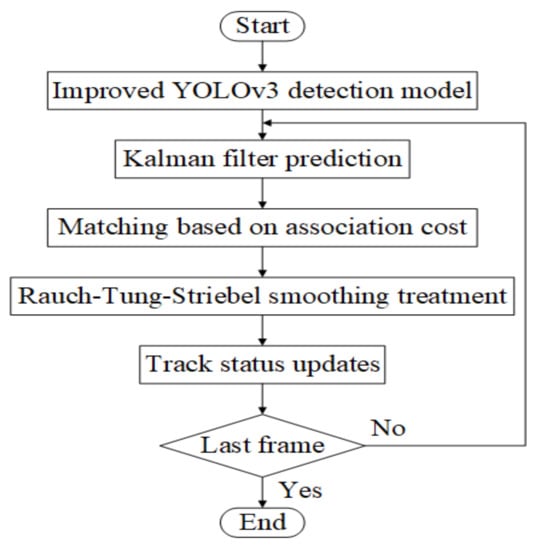 Start

Improved YOLOv3 detection model

Kalman filter prediction

Matching based on association cost

Rauch-Tung-Striebel smoothing treatment

Track status updates

Last frame

No

Yes

End